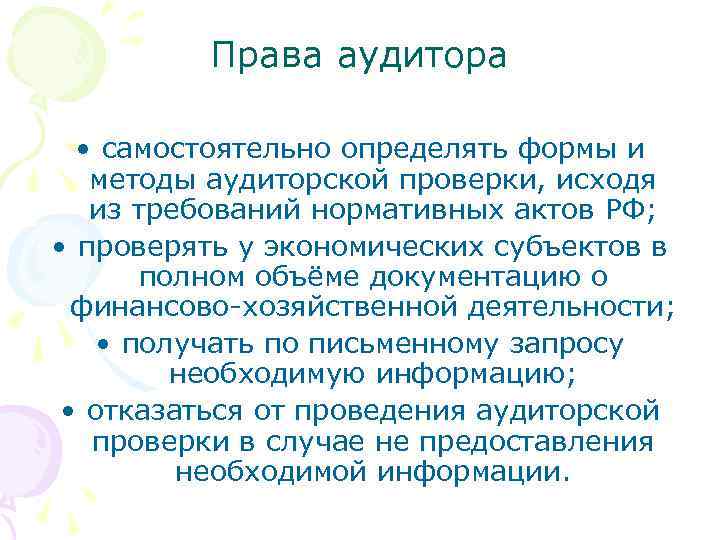 Права аудитора

• самостоятельно определять формы и методы аудиторской проверки, исходя из требований нормативных актов РФ;

• проверять у экономических субъектов в полном объёме документацию о финансово-хозяйственной деятельности;

• получать по письменному запросу необходимую информацию;

• отказаться от проведения аудиторской проверки в случае не предоставления необходимой информации.